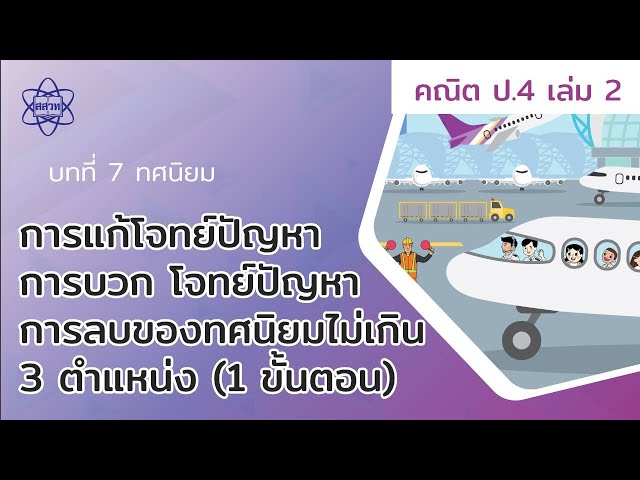 สสวท

คณิต ป.4 เล่ม 2

บทที่ 7 ทศนิยม

การแก้โจทย์ปัญหา การบวก โจทย์ปัญหา การลบของทศนิยมไม่เกิน 3 ตำแหน่ง (1 ขั้นตอน)